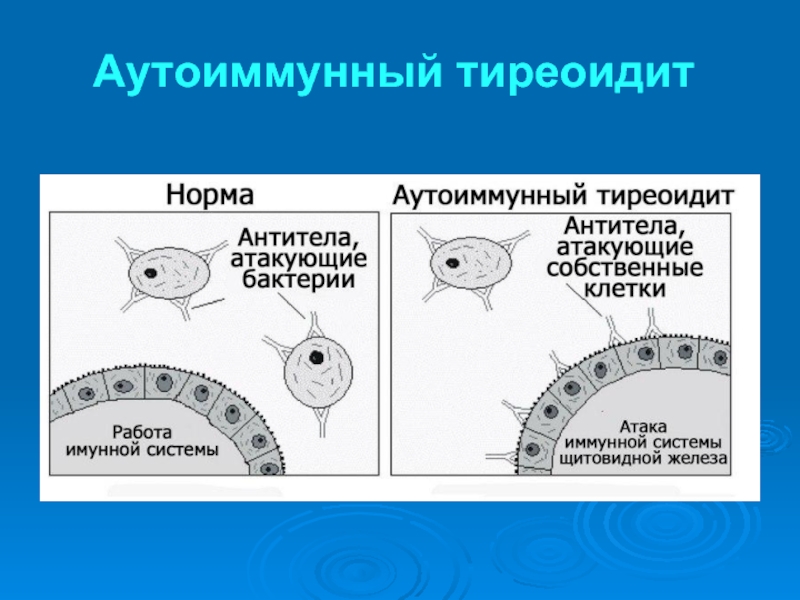 Аутоиммунный тиреоидит

Норма

Антитела, атакующие бактерии

Работа имунной системы

Аутоиммунный тиреоидит

Антитела, атакующие собственные клетки

Атака иммунной системы щитовидной железа